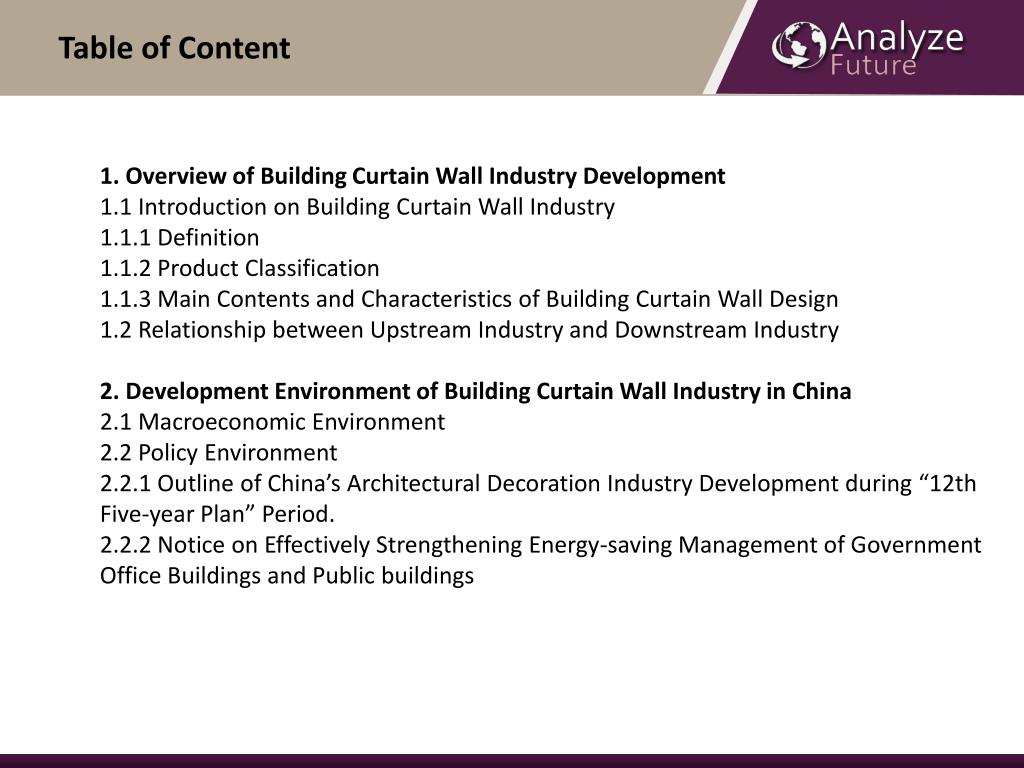 Table of Content

Analyze Future

1. Overview of Building Curtain Wall Industry Development
1.1 Introduction on Building Curtain Wall Industry
1.1.1 Definition
1.1.2 Product Classification
1.1.3 Main Contents and Characteristics of Building Curtain Wall Design
1.2 Relationship between Upstream Industry and Downstream Industry

2. Development Environment of Building Curtain Wall Industry in China
2.1 Macroeconomic Environment
2.2 Policy Environment
2.2.1 Outline of China’s Architectural Decoration Industry Development during “12th Five-year Plan” Period.
2.2.2 Notice on Effectively Strengthening Energy-saving Management of Government Office Buildings and Public buildings